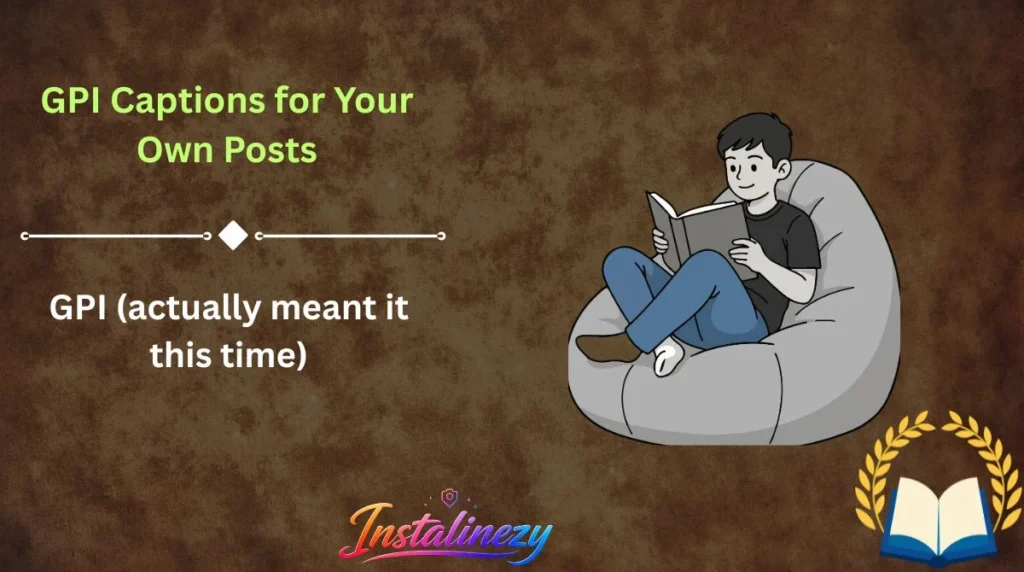 GPI Captions for Your Own Posts

GPI (actually meant it this time)

Instalinezy